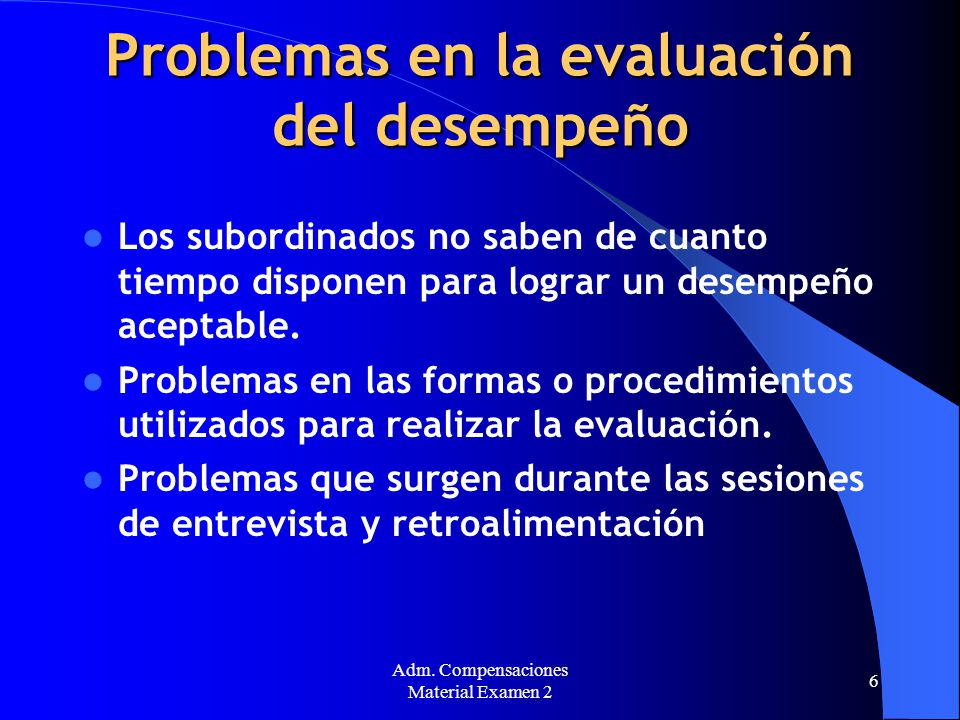 Problemas en la evaluación del desempeño

- Los subordinados no saben de cuanto tiempo disponen para lograr un desempeño aceptable.
- Problemas en las formas o procedimientos utilizados para realizar la evaluación.
- Problemas que surgen durante las sesiones de entrevista y retroalimentación

Adm. Compensaciones
Material Examen 2

6